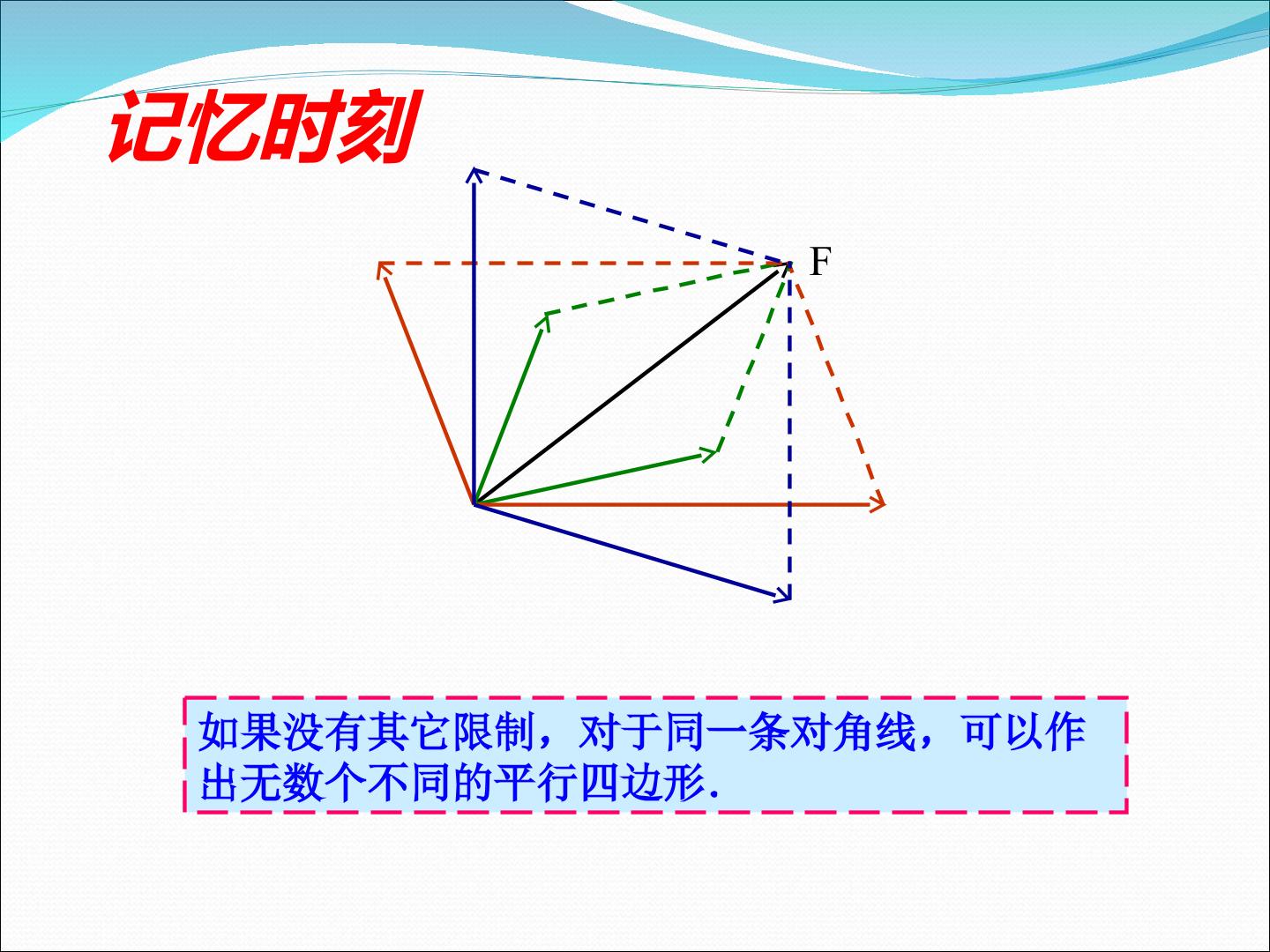 记忆时刻

F

如果没有其它限制，对于同一条对角线，可以作出无数个不同的平行四边形.